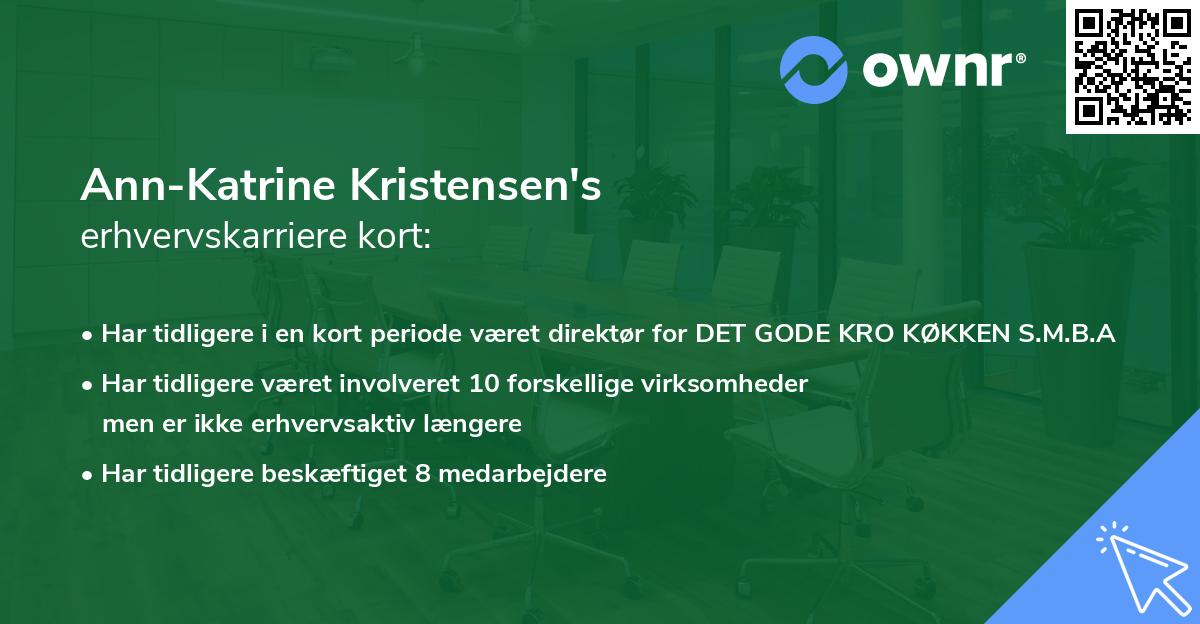 ownr®

Ann-Katrine Kristensen's
erhvervskarriere kort:

• Har tidligere i en kort periode været direktør for DET GODE KRO KØKKEN S.M.B.A

• Har tidligere været involveret 10 forskellige virksomheder men er ikke erhvervsaktiv længere

• Har tidligere beskæftiget 8 medarbejdere